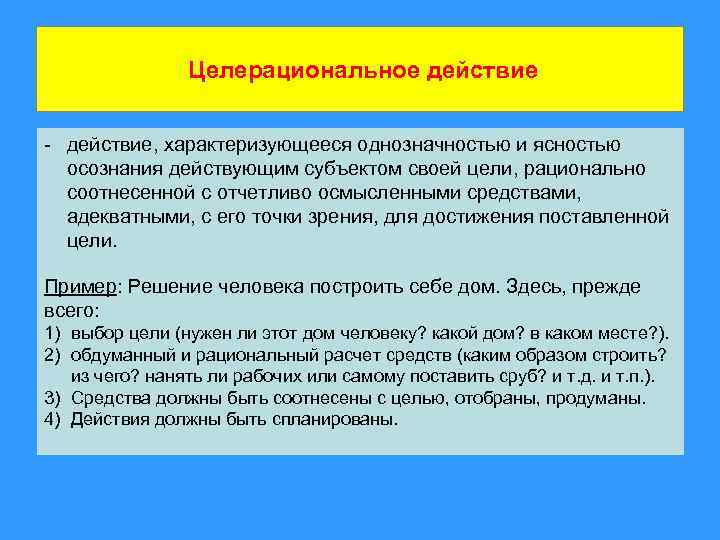 Целерациональное действие

- действие, характеризующееся однозначностью и ясностью осознания действующим субъектом своей цели, рационально соотнесенной с отчетливо осмысленными средствами, адекватными, с его точки зрения, для достижения поставленной цели.

Пример: Решение человека построить себе дом. Здесь, прежде всего:
1) выбор цели (нужен ли этот дом человеку? какой дом? в каком месте?).
2) обдуманный и рациональный расчет средств (каким образом строить? из чего? нанять ли рабочих или самому поставить сруб? и т.д. и т.п.).
3) Средства должны быть соотнесены с целью, отобраны, продуманы.
4) Действия должны быть спланированы.